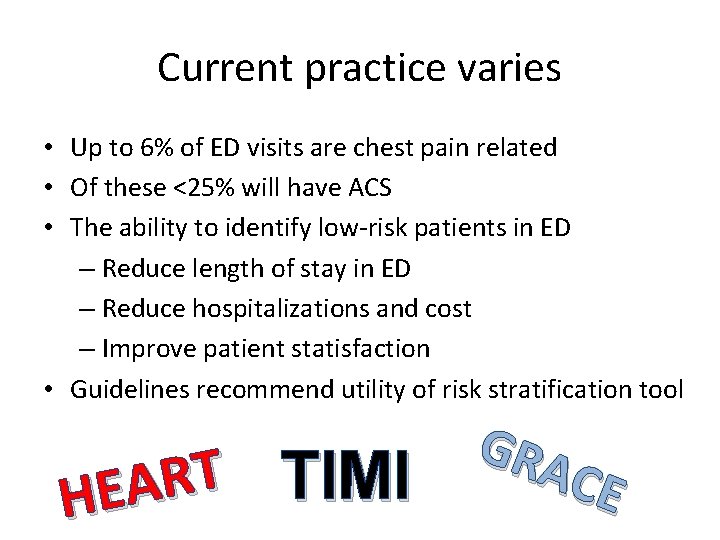 Current practice varies

• Up to 6% of ED visits are chest pain related
• Of these <25% will have ACS
• The ability to identify low-risk patients in ED
– Reduce length of stay in ED
– Reduce hospitalizations and cost
– Improve patient statisfaction
• Guidelines recommend utility of risk stratification tool

HEART TIMI GRACE